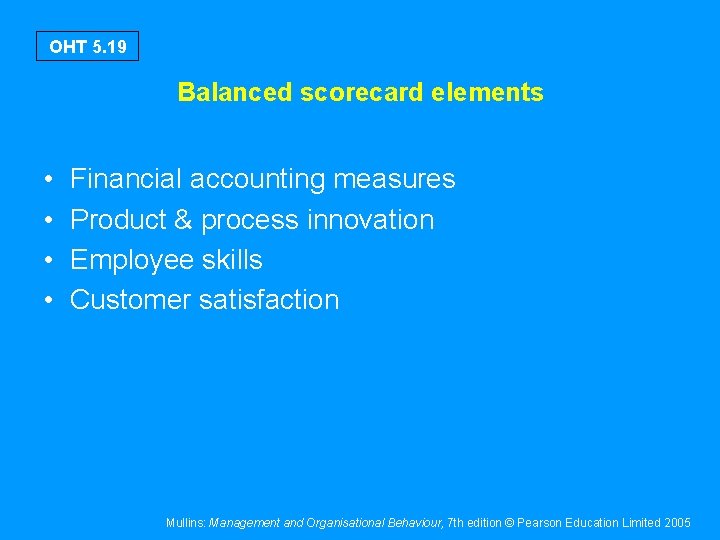 OHT 5.19

Balanced scorecard elements

• Financial accounting measures
• Product & process innovation
• Employee skills
• Customer satisfaction

Mullins: Management and Organisational Behaviour, 7th edition © Pearson Education Limited 2005